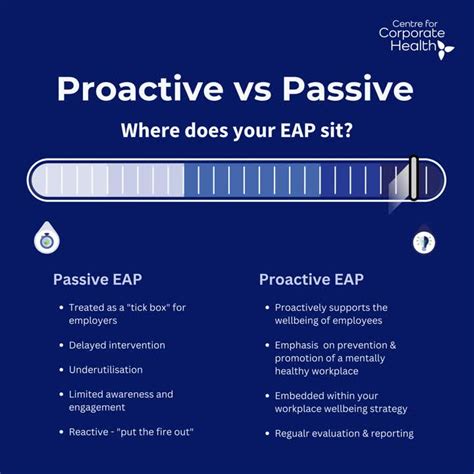 Centre for Corporate Health

Proactive vs Passive

Where does your EAP sit?

Passive EAP

• Treated as a "tick box" for employers
• Delayed intervention
• Underutilisation
• Limited awareness and engagement
• Reactive - "put the fire out"

Proactive EAP

• Proactively supports the wellbeing of employees
• Emphasis on prevention & promotion of a mentally healthy workplace
• Embedded within your workplace wellbeing strategy
• Regualr evaluation & reporting